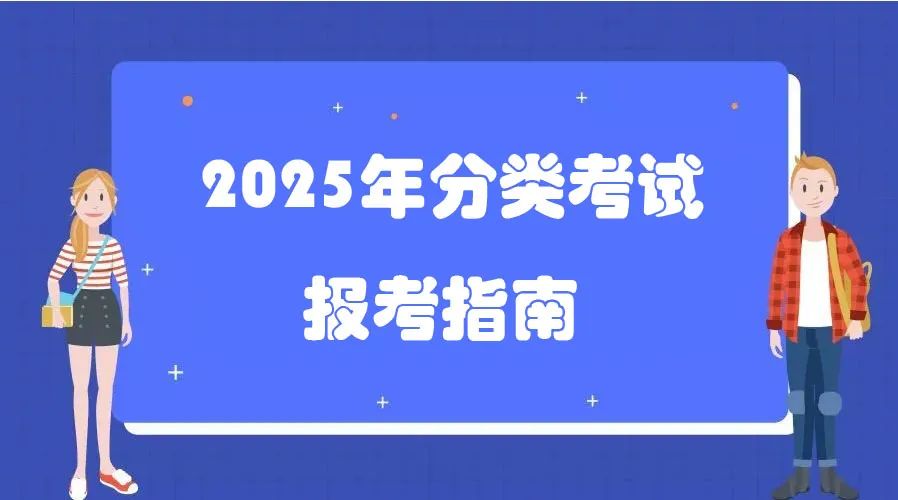 2025年分类考试

报考指南